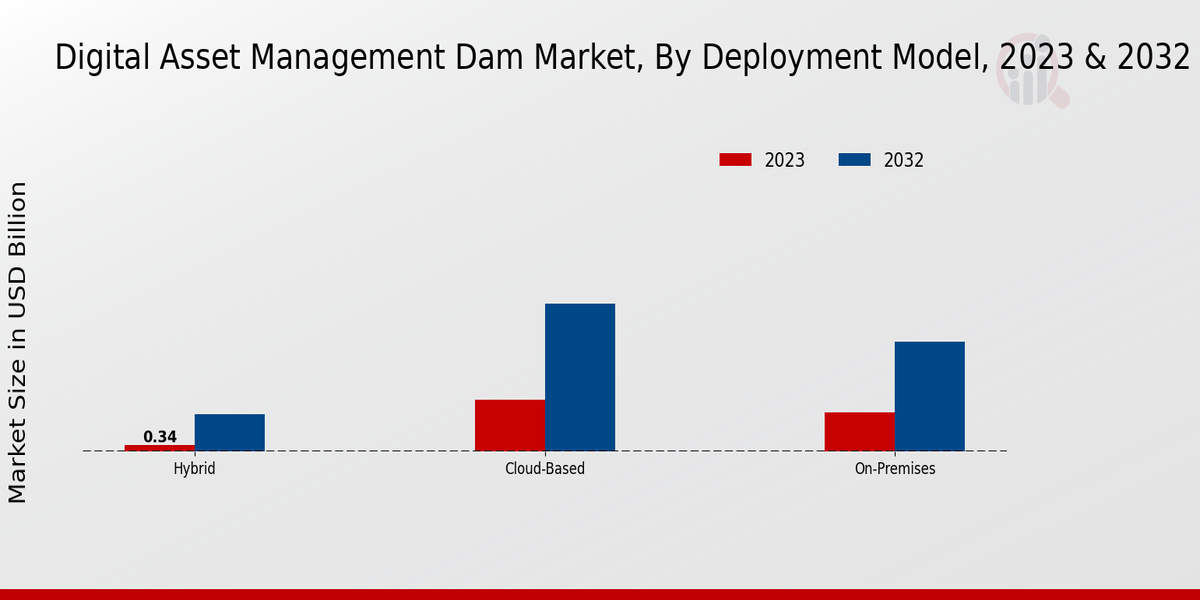 Digital Asset Management Dam Market, By Deployment Model, 2023 & 2032

2023 2032

Market Size in USD Billion

0.34

Hybrid

Cloud-Based

On-Premises